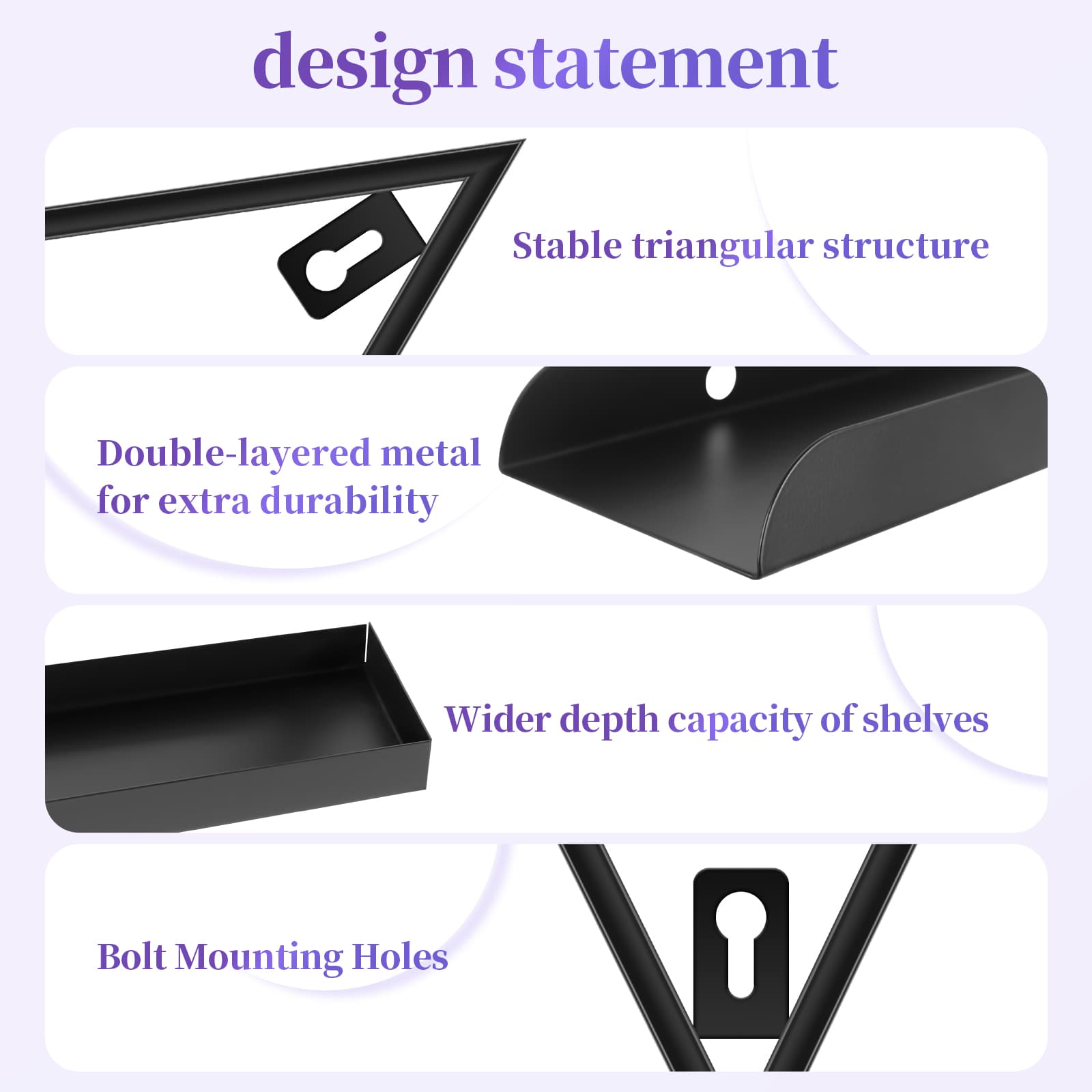 design statement

Stable triangular structure

Double-layered metal for extra durability

Wider depth capacity of shelves

Bolt Mounting Holes